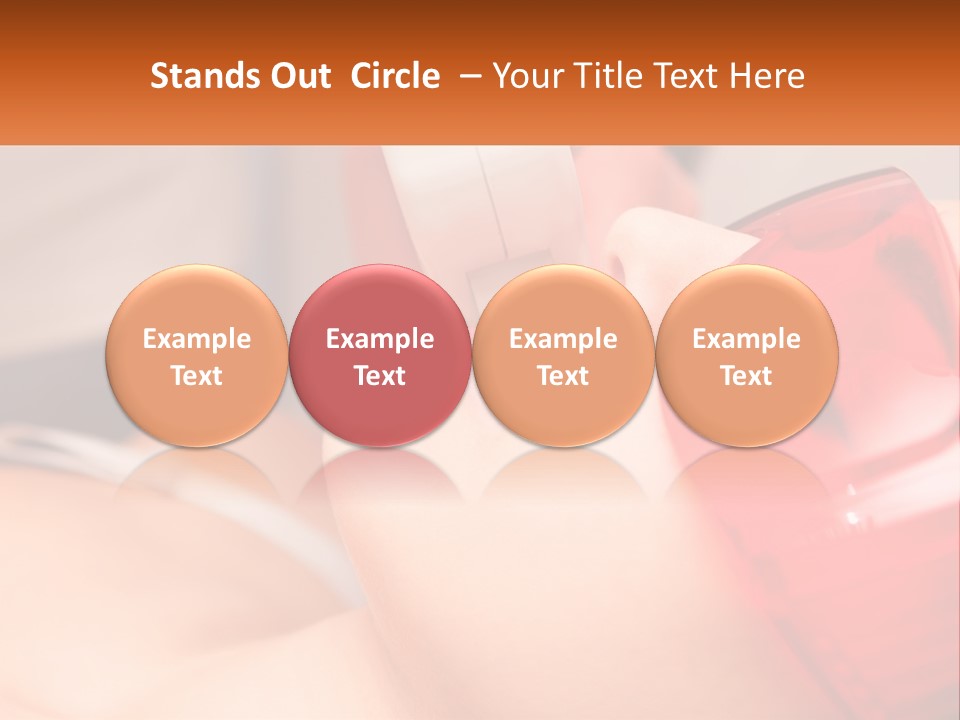 Stands Out Circle – Your Title Text Here

Example Text

Example Text

Example Text

Example Text